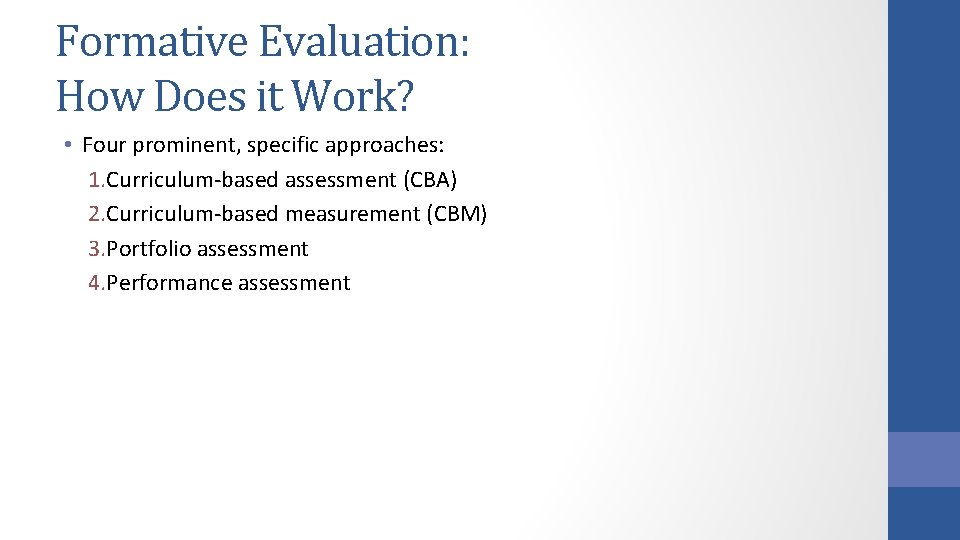 Formative Evaluation:
How Does it Work?

• Four prominent, specific approaches:
1.Curriculum-based assessment (CBA)
2.Curriculum-based measurement (CBM)
3.Portfolio assessment
4.Performance assessment